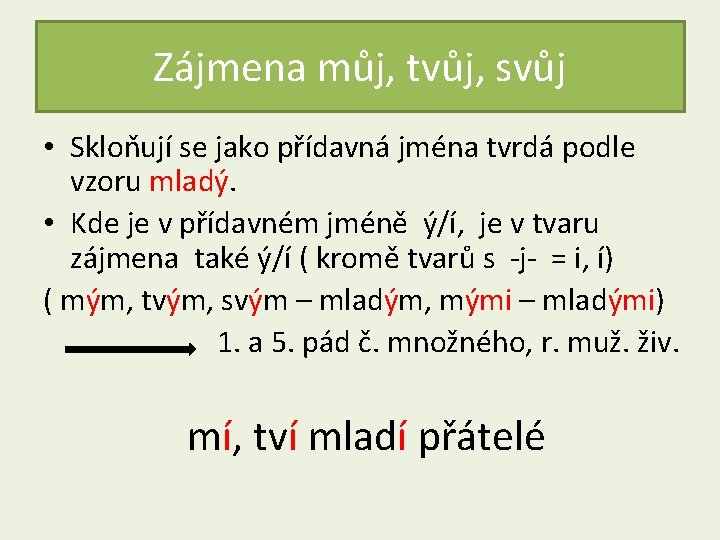 Zájmena můj, tvůj, svůj

• Skloňují se jako přídavná jména tvrdá podle vzoru mladý.

• Kde je v přídavném jméně ý/í, je v tvaru zájmena také ý/í ( kromě tvarů s -j- = i, í)

( mým, tvým, svým – mladým, mými – mladými)

1. a 5. pád č. množného, r. muž. živ.

mí, tví mladí přátelé